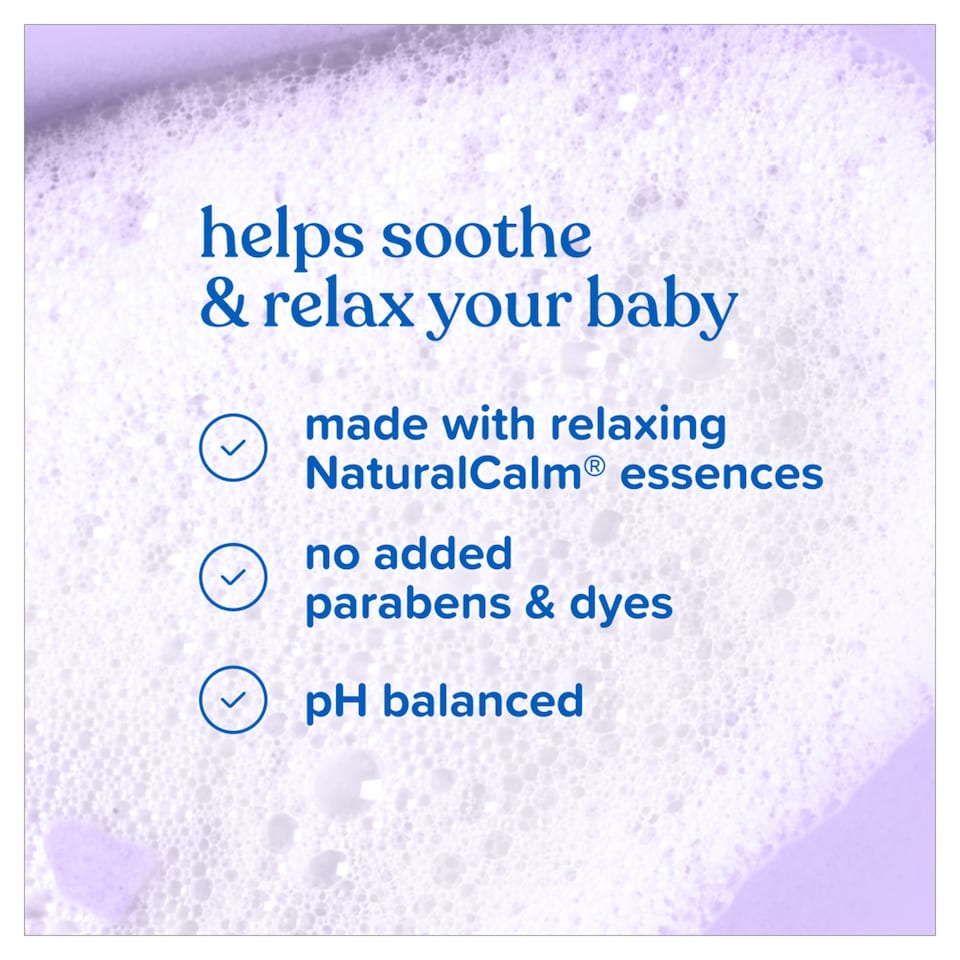 helps soothe & relax your baby

made with relaxing NaturalCalm® essences

no added parabens & dyes

pH balanced